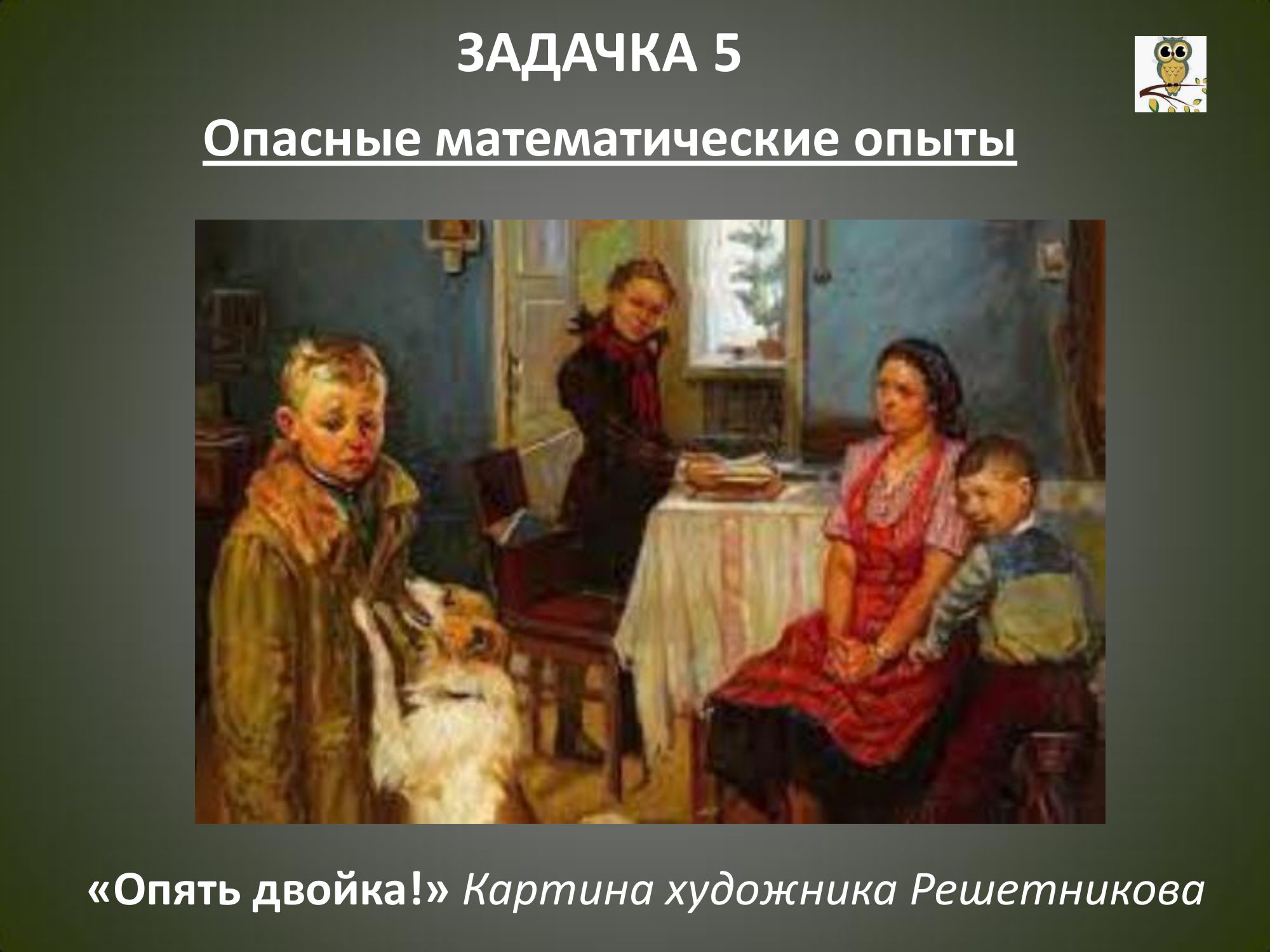 ЗАДАЧКА 5

Опасные математические опыты

«Опять двойка!» Картина художника Решетникова